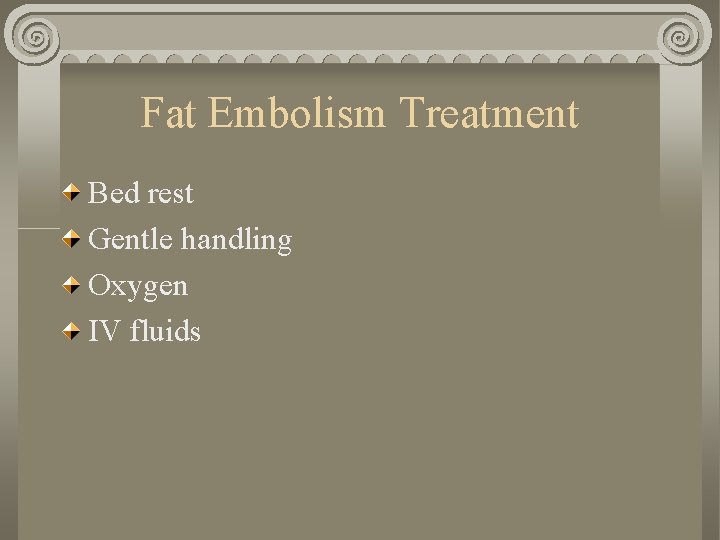 Fat Embolism Treatment

Bed rest
Gentle handling
Oxygen
IV fluids